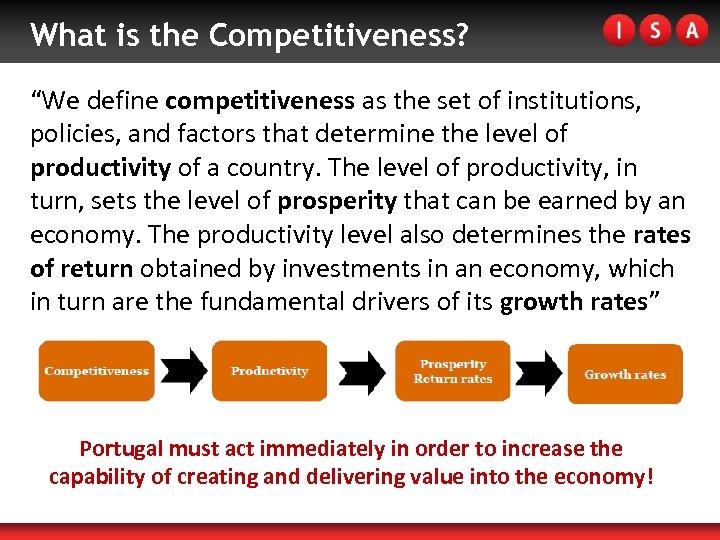 What is the Competitiveness?

I S A

"We define competitiveness as the set of institutions, policies, and factors that determine the level of productivity of a country. The level of productivity, in turn, sets the level of prosperity that can be earned by an economy. The productivity level also determines the rates of return obtained by investments in an economy, which in turn are the fundamental drivers of its growth rates"

Competitiveness

Productivity

Prosperity
Return rates

Growth rates

Portugal must act immediately in order to increase the capability of creating and delivering value into the economy!